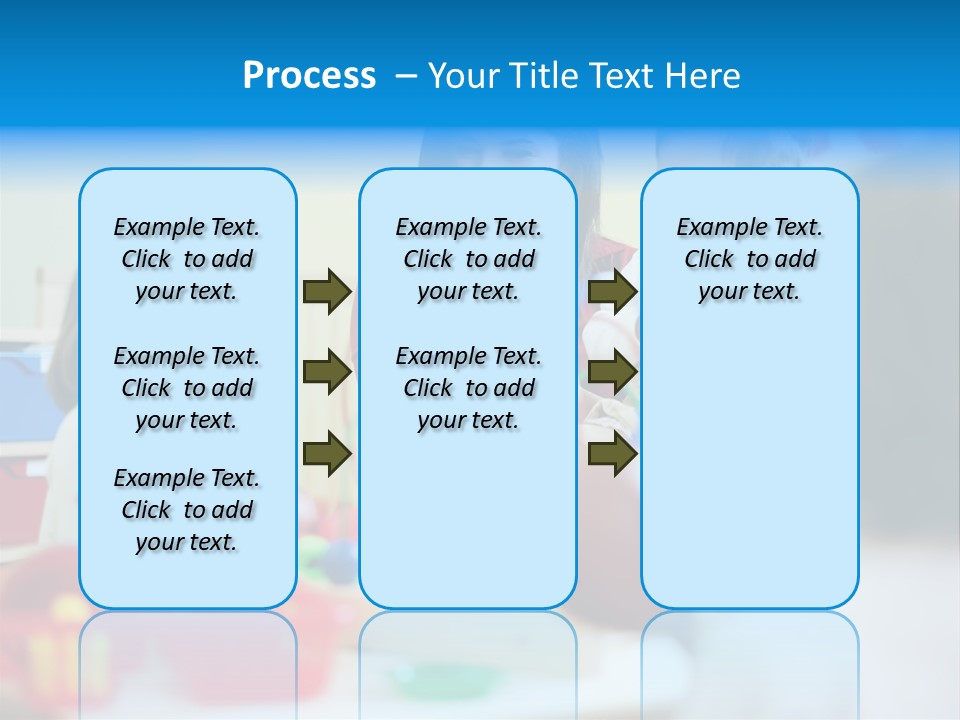 Process – Your Title Text Here

Example Text. Click to add your text.

Example Text. Click to add your text.

Example Text. Click to add your text.

Example Text. Click to add your text.

Example Text. Click to add your text.

Example Text. Click to add your text.